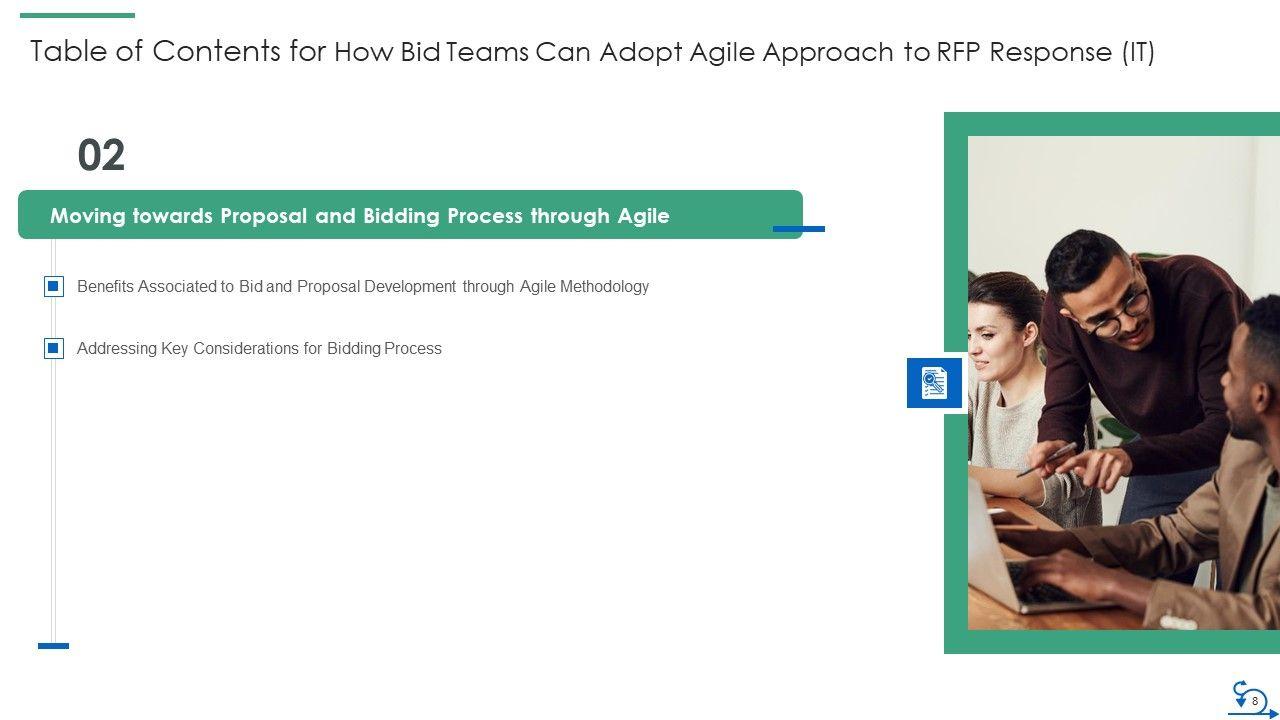 Table of Contents for How Bid Teams Can Adopt Agile Approach to RFP Response (IT)

02

Moving towards Proposal and Bidding Process through Agile

Benefits Associated to Bid and Proposal Development through Agile Methodology

Addressing Key Considerations for Bidding Process

8